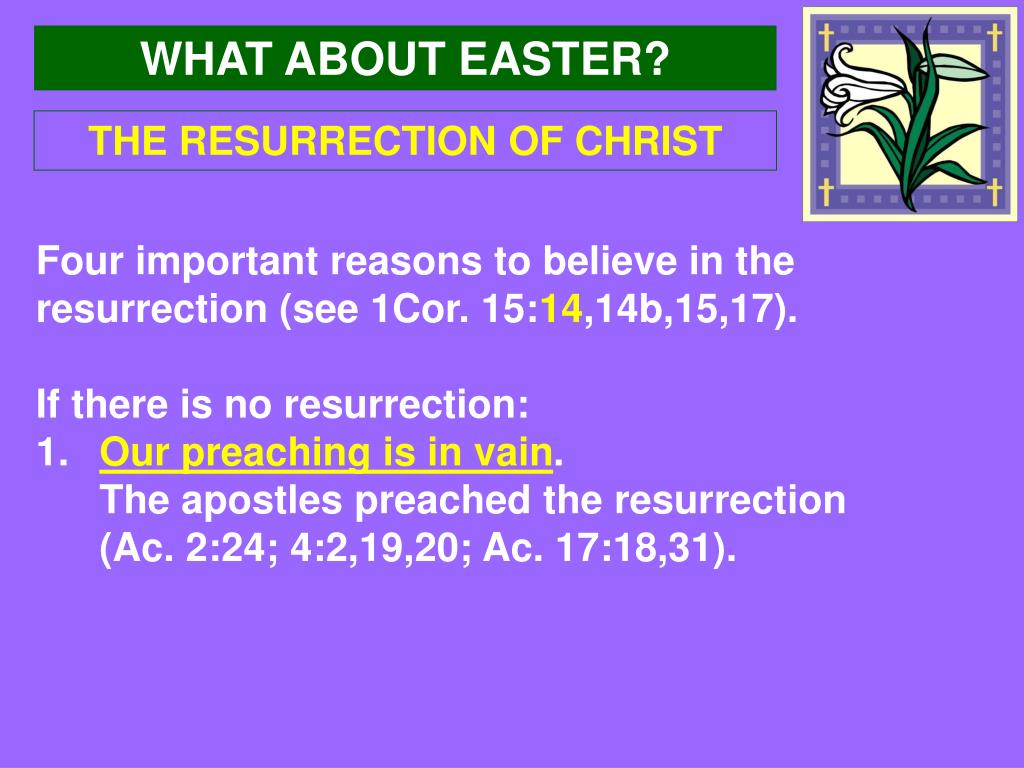 WHAT ABOUT EASTER?

THE RESURRECTION OF CHRIST

Four important reasons to believe in the resurrection (see 1Cor. 15:14,14b,15,17).

If there is no resurrection:
1. Our preaching is in vain.
The apostles preached the resurrection (Ac. 2:24; 4:2,19,20; Ac. 17:18,31).